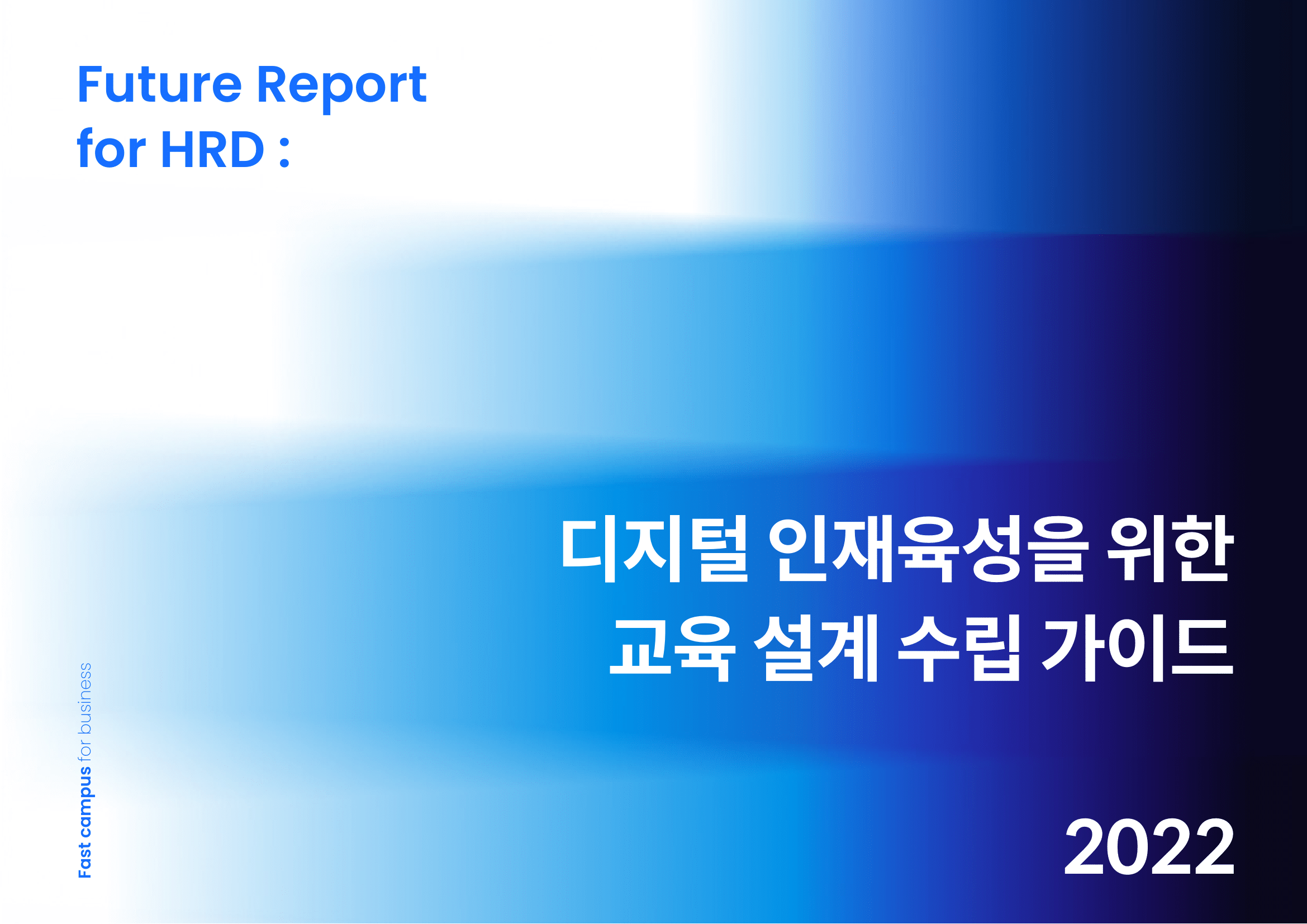 Future Report for HRD :

디지털 인재육성을 위한 교육 설계 수립 가이드

Fast campus for business

2022